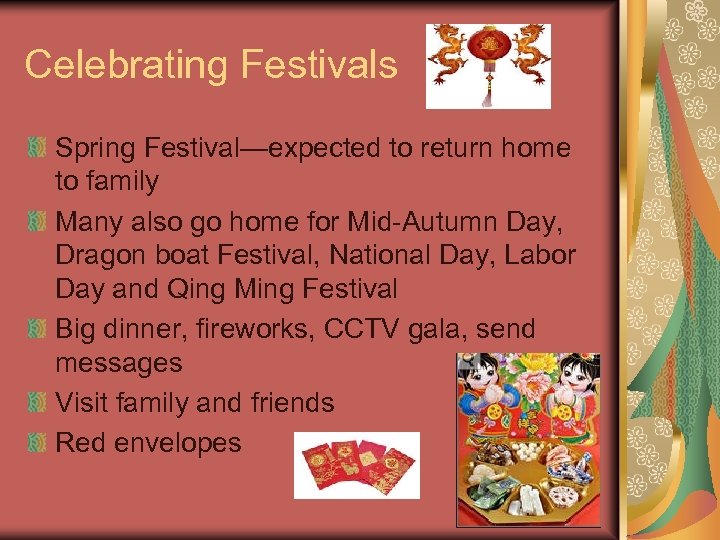 Celebrating Festivals

Spring Festival—expected to return home to family

Many also go home for Mid-Autumn Day, Dragon boat Festival, National Day, Labor Day and Qing Ming Festival

Big dinner, fireworks, CCTV gala, send messages

Visit family and friends

Red envelopes